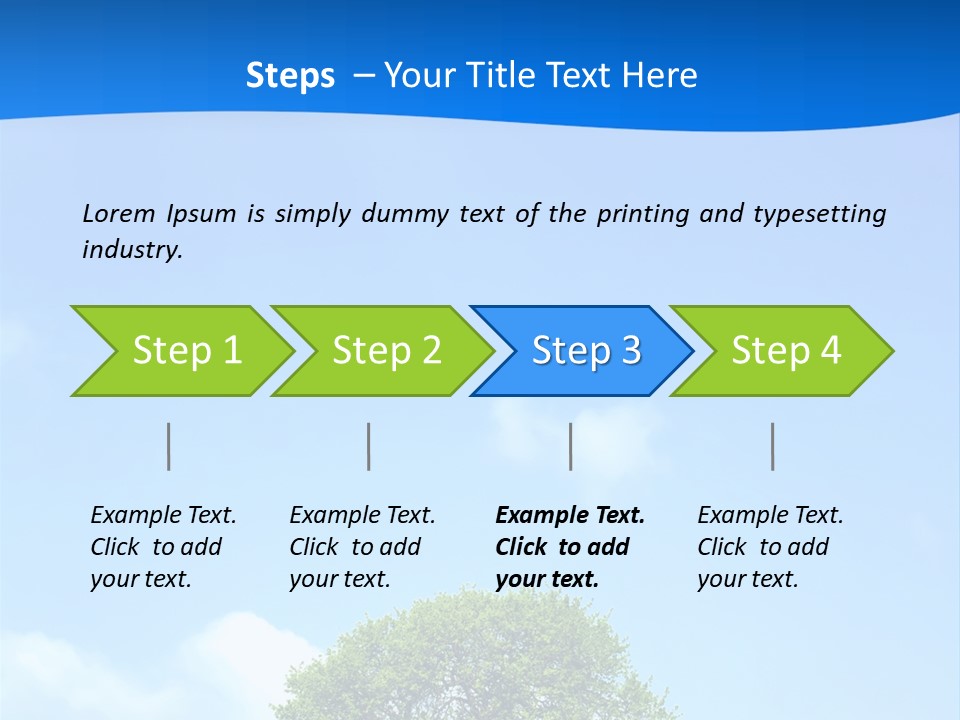 Steps – Your Title Text Here

Lorem Ipsum is simply dummy text of the printing and typesetting industry.

Step 1

Step 2

Step 3

Step 4

Example Text. Click to add your text.

Example Text. Click to add your text.

Example Text. Click to add your text.

Example Text. Click to add your text.